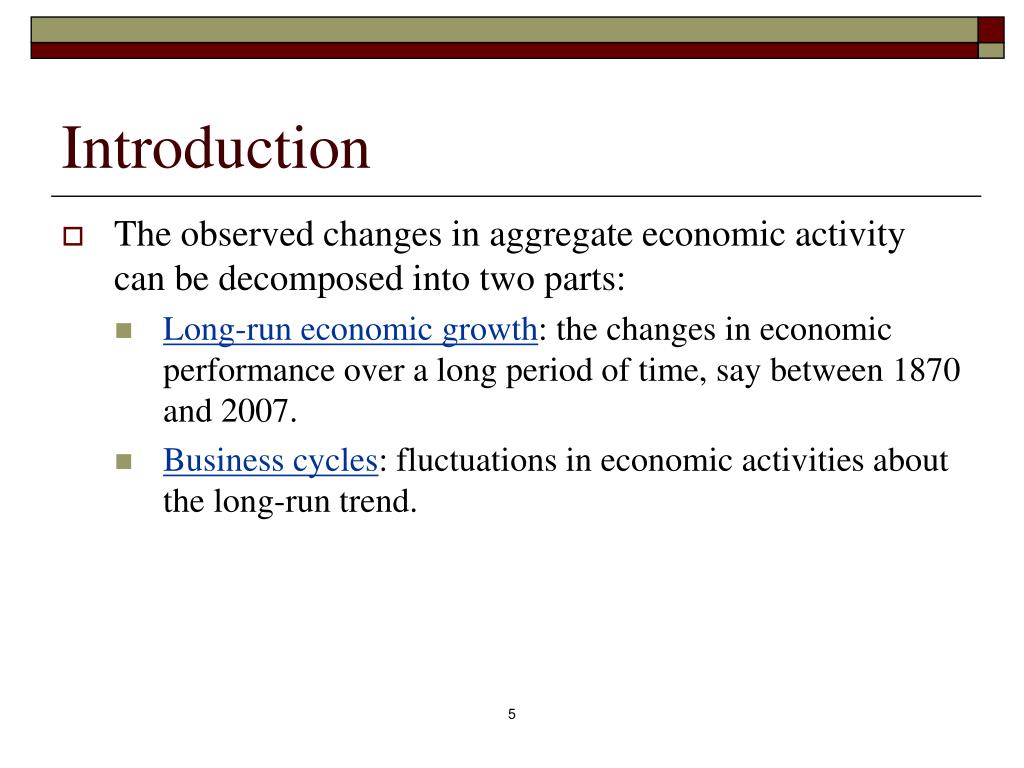 Introduction

The observed changes in aggregate economic activity can be decomposed into two parts:

Long-run economic growth: the changes in economic performance over a long period of time, say between 1870 and 2007.

Business cycles: fluctuations in economic activities about the long-run trend.

5